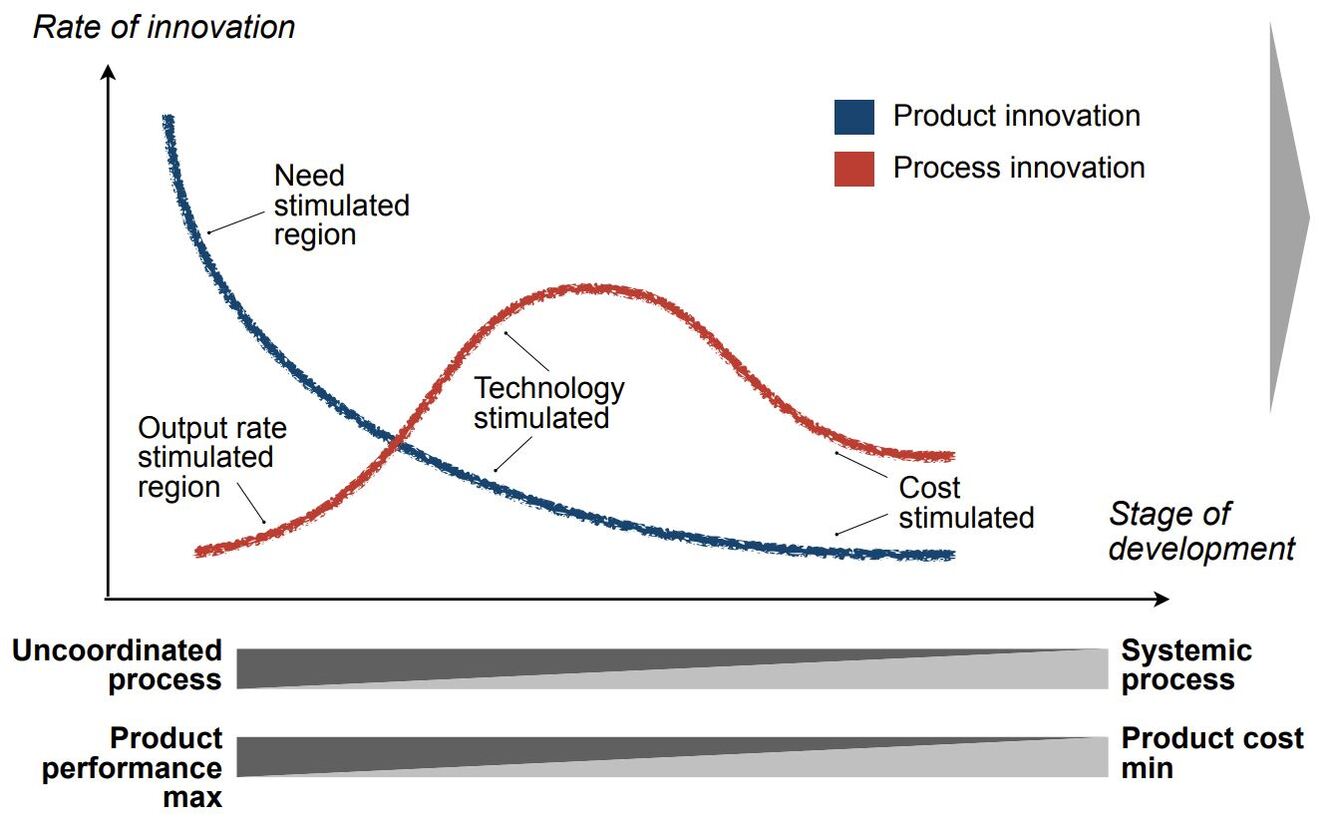 Rate of innovation

Product innovation
Process innovation

Need stimulated region

Technology stimulated

Output rate stimulated region

Cost stimulated

Stage of development

Uncoordinated process

Systemic process

Product performance max

Product cost min